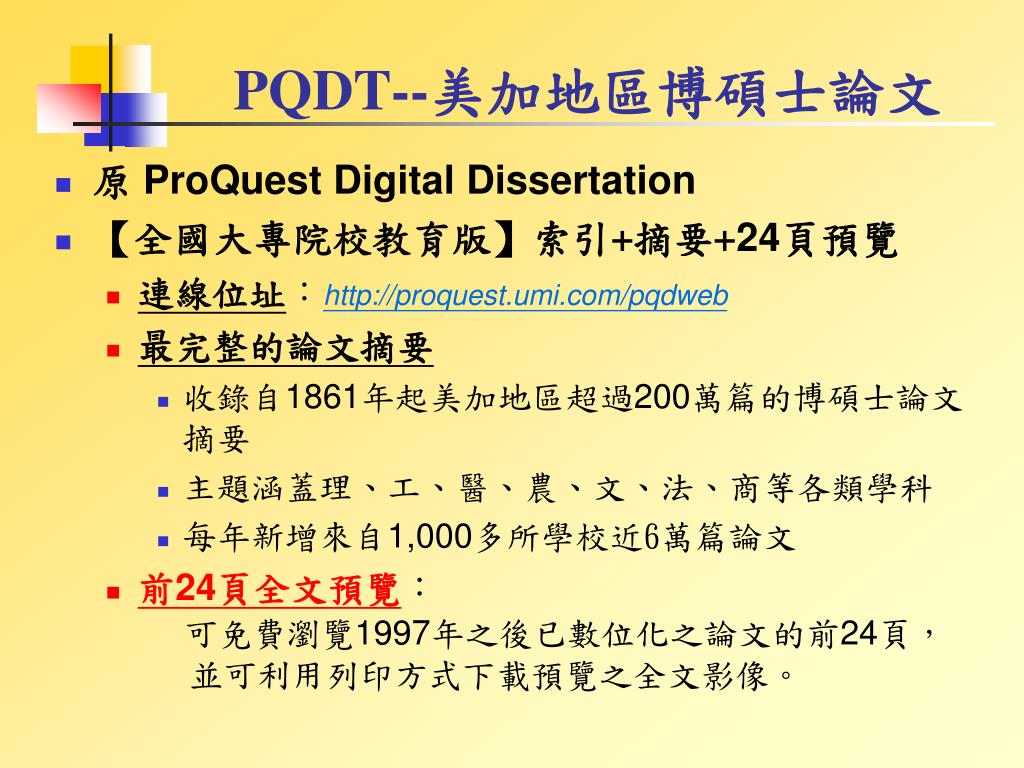 PQDT--美加地區博碩士論文

原 ProQuest Digital Dissertation

【全國大專院校教育版】索引+摘要+24頁預覽

連線位址：http://proquest.umi.com/pqdweb

最完整的論文摘要

收錄自1861年起美加地區超過200萬篇的博碩士論文摘要

主題涵蓋理、工、醫、農、文、法、商等各類學科

每年新增來自1,000多所學校近6萬篇論文

前24頁全文預覽：
可免費瀏覽1997年之後已數位化之論文的前24頁，並可利用列印方式下載預覽之全文影像。